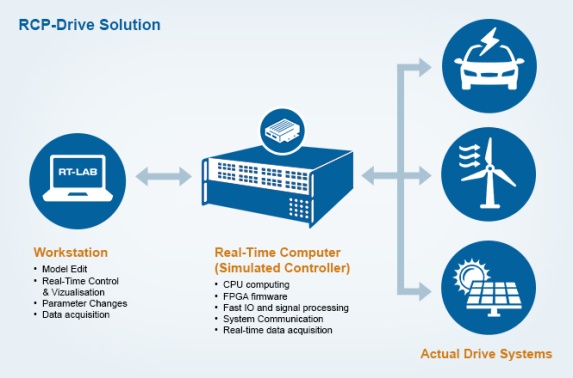 RCP-Drive Solution

RT-LAB

Workstation
• Model Edit
• Real-Time Control & Vizualisation
• Parameter Changes
• Data acquisition

Real-Time Computer (Simulated Controller)
• CPU computing
• FPGA firmware
• Fast IO and signal processing
• System Communication
• Real-time data acquisition

Actual Drive Systems